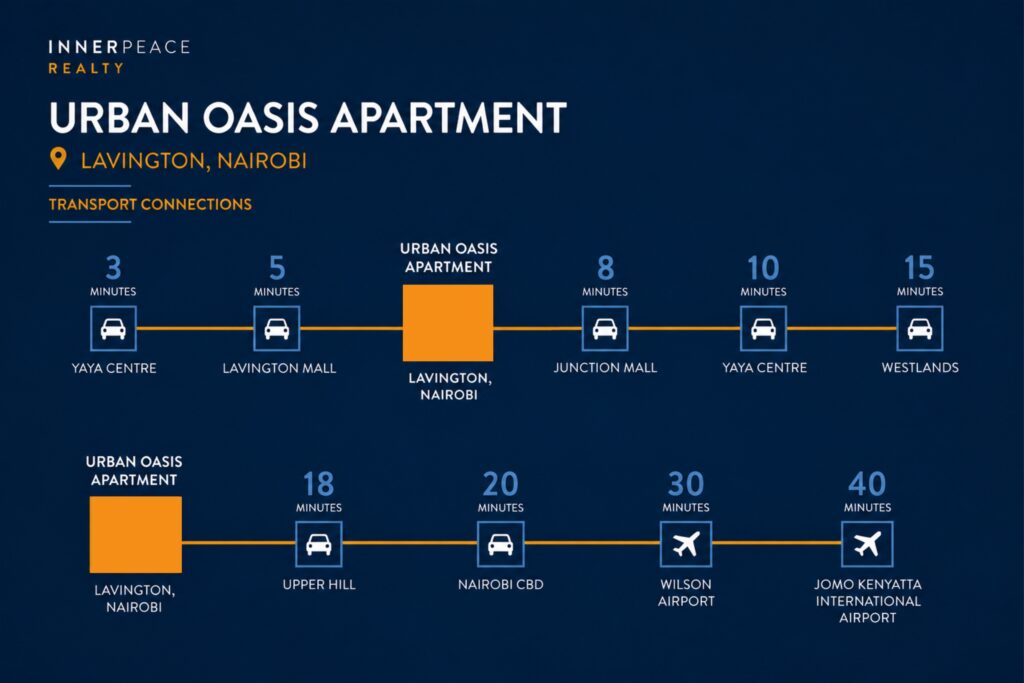 INNERPEACE
REALTY

URBAN OASIS APARTMENT

LAVINGTON, NAIROBI

TRANSPORT CONNECTIONS

3
MINUTES
YAYA CENTRE

5
MINUTES
LAVINGTON MALL

URBAN OASIS APARTMENT
LAVINGTON, NAIROBI

8
MINUTES
JUNCTION MALL

10
MINUTES
YAYA CENTRE

15
MINUTES
WESTLANDS

URBAN OASIS APARTMENT
LAVINGTON, NAIROBI

18
MINUTES
UPPER HILL

20
MINUTES
NAIROBI CBD

30
MINUTES
WILSON AIRPORT

40
MINUTES
JOMO KENYATTA INTERNATIONAL AIRPORT